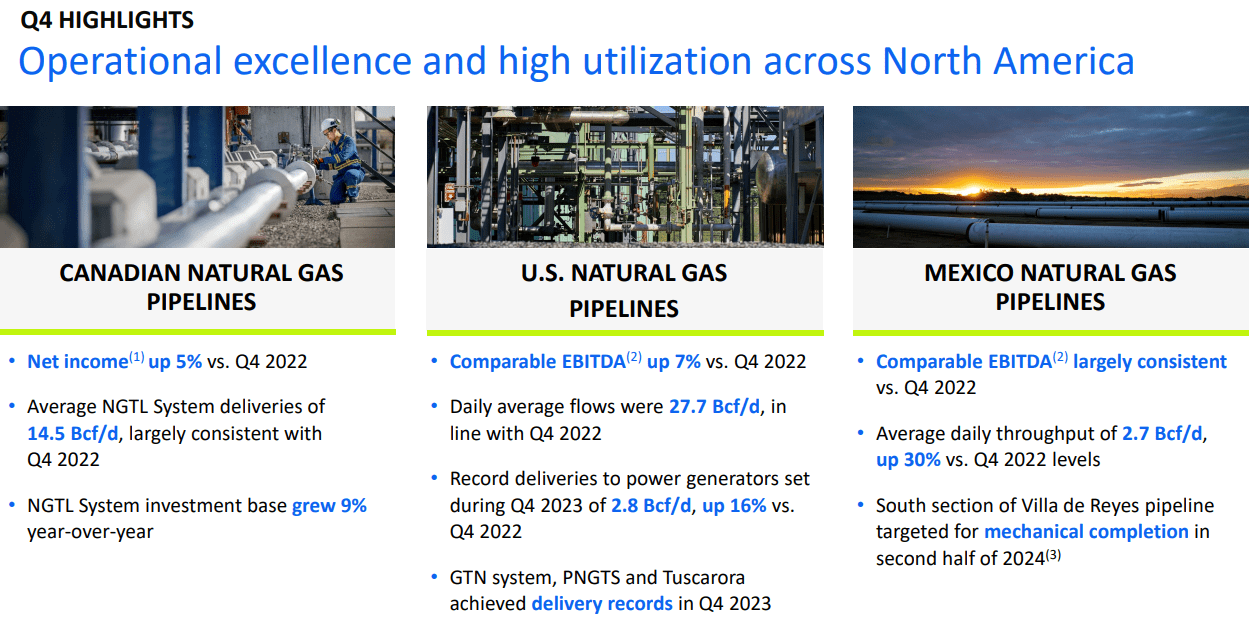 Q4 HIGHLIGHTS

Operational excellence and high utilization across North America

CANADIAN NATURAL GAS PIPELINES

• Net income$^{(1)}$ up 5% vs. Q4 2022

• Average NGTL System deliveries of 14.5 Bcf/d, largely consistent with Q4 2022

• NGTL System investment base grew 9% year-over-year

U.S. NATURAL GAS PIPELINES

• Comparable EBITDA$^{(2)}$ up 7% vs. Q4 2022

• Daily average flows were 27.7 Bcf/d, in line with Q4 2022

• Record deliveries to power generators set during Q4 2023 of 2.8 Bcf/d, up 16% vs. Q4 2022

• GTN system, PNGTS and Tuscarora achieved delivery records in Q4 2023

MEXICO NATURAL GAS PIPELINES

• Comparable EBITDA$^{(2)}$ largely consistent vs. Q4 2022

• Average daily throughput of 2.7 Bcf/d, up 30% vs. Q4 2022 levels

• South section of Villa de Reyes pipeline targeted for mechanical completion in second half of 2024$^{(3)}$